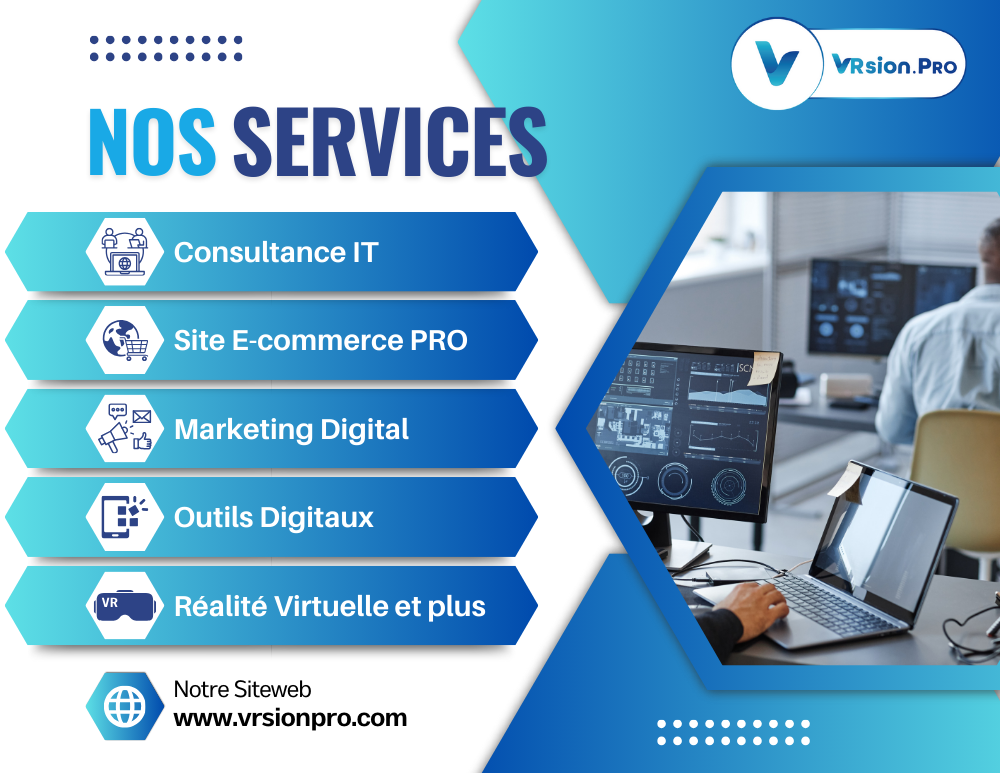 VRsion.PRO

NOS SERVICES

Consultance IT

Site E-commerce PRO

Marketing Digital

Outils Digitaux

VR

Réalité Virtuelle et plus

Notre Siteweb
www.vrsionpro.com